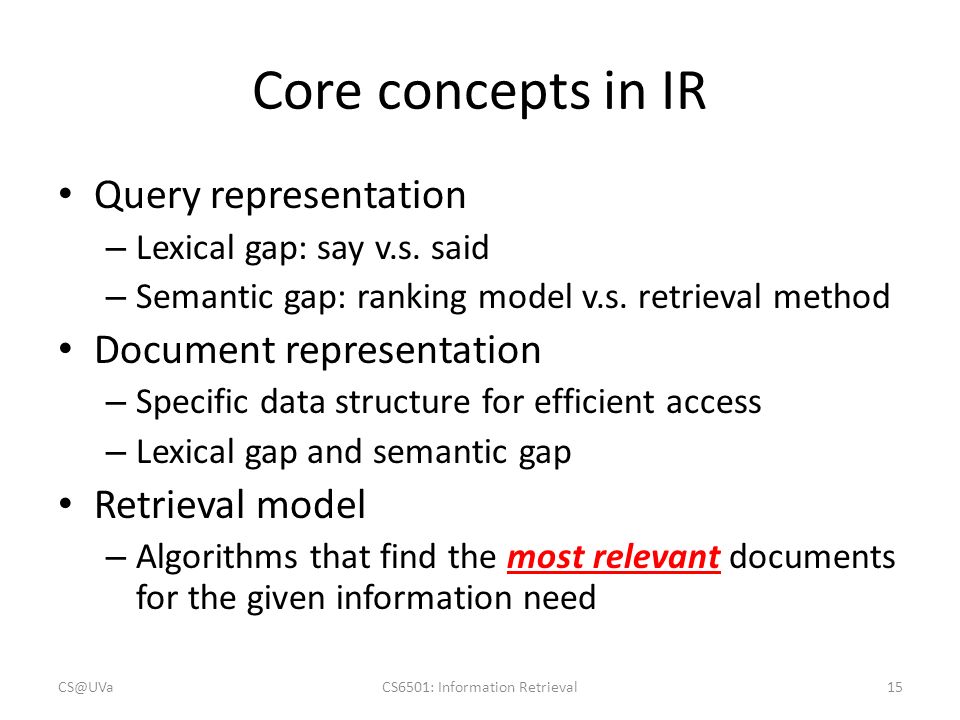 Core concepts in IR

• Query representation
– Lexical gap: say v.s. said
– Semantic gap: ranking model v.s. retrieval method

• Document representation
– Specific data structure for efficient access
– Lexical gap and semantic gap

• Retrieval model
– Algorithms that find the most relevant documents for the given information need

CS@UVa CS6501: Information Retrieval 15